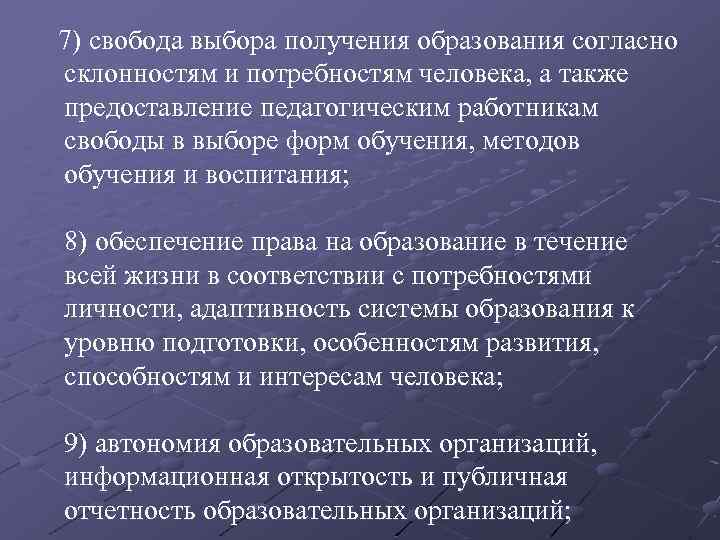 7) свобода выбора получения образования согласно склонностям и потребностям человека, а также предоставление педагогическим работникам свободы в выборе форм обучения, методов обучения и воспитания;

8) обеспечение права на образование в течение всей жизни в соответствии с потребностями личности, адаптивность системы образования к уровню подготовки, особенностям развития, способностям и интересам человека;

9) автономия образовательных организаций, информационная открытость и публичная отчетность образовательных организаций;